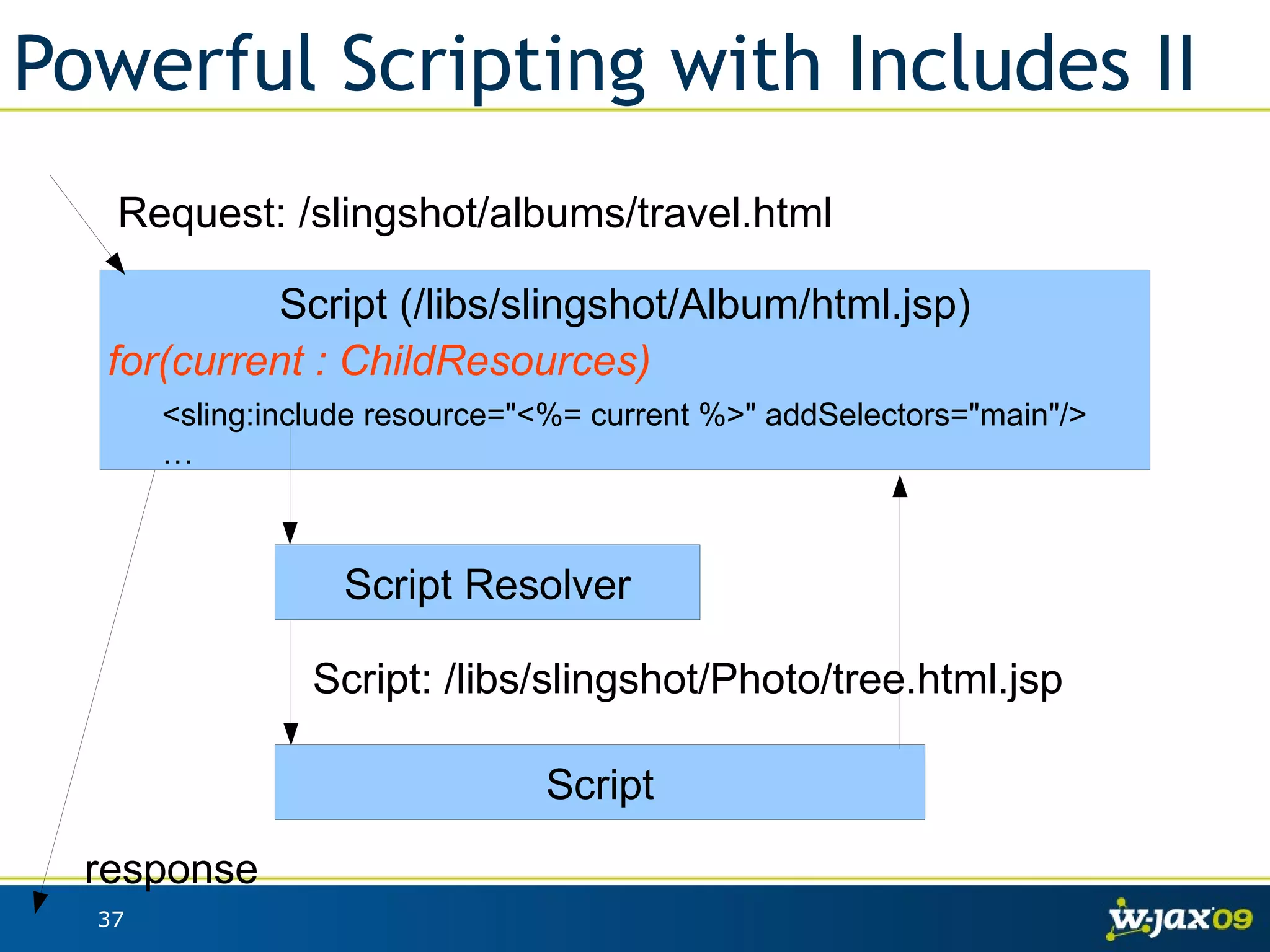 Powerful Scripting with Includes II

Request: /slingshot/albums/travel.html

Script (/libs/slingshot/Album/html.jsp)

for(current : ChildResources)

<sling:include resource="<%= current %>" addSelectors="main"/>

…

Script Resolver

Script: /libs/slingshot/Photo/tree.html.jsp

Script

response

37

w-jax09